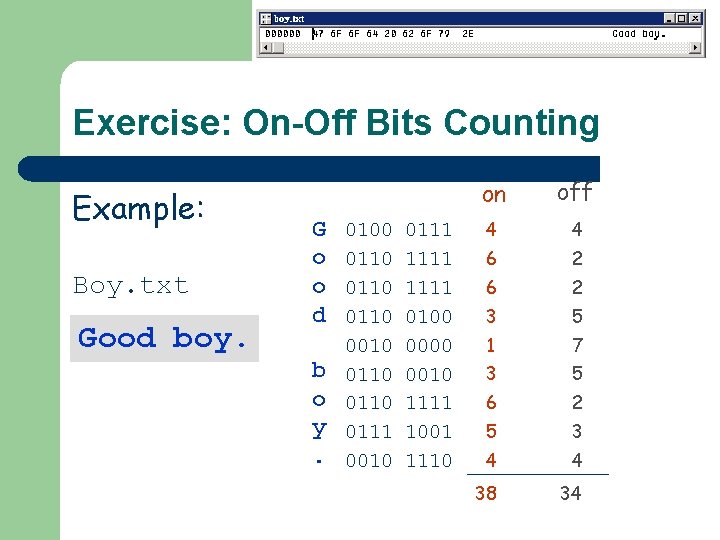 boy.txt

000000 47 6F 6F 64 20 62 6F 79 2E Good boy.

Exercise: On-Off Bits Counting

Example:

Boy.txt

Good boy.

| | | on | off |
|---|---|---|---|
| G | 0100 0111 | 4 | 4 |
| o | 0110 1111 | 6 | 2 |
| o | 0110 1111 | 6 | 2 |
| d | 0110 0100 | 3 | 5 |
| | 0010 0000 | 1 | 7 |
| b | 0110 0010 | 3 | 5 |
| o | 0110 1111 | 6 | 2 |
| y | 0111 1001 | 5 | 3 |
| . | 0010 1110 | 4 | 4 |
| | | 38 | 34 |